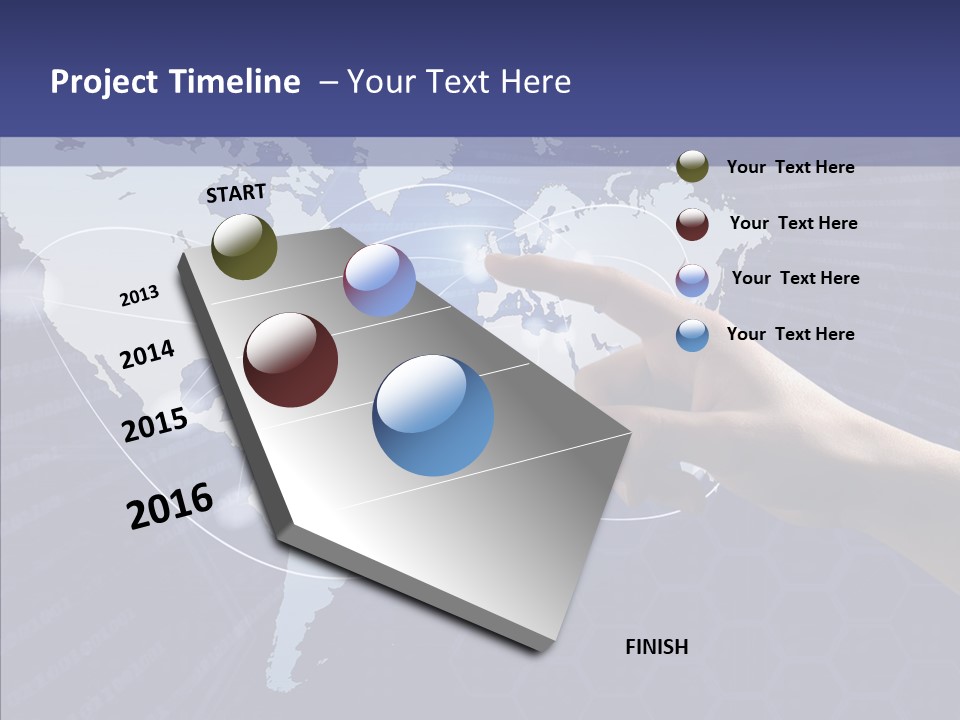 Project Timeline – Your Text Here

START

2013

2014

2015

2016

FINISH

Your Text Here

Your Text Here

Your Text Here

Your Text Here